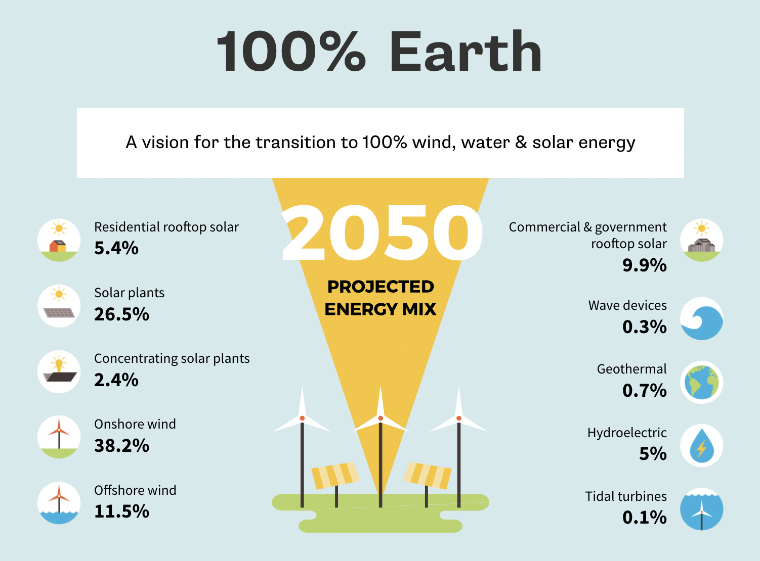 100% Earth

A vision for the transition to 100% wind, water & solar energy

2050

PROJECTED ENERGY MIX

Residential rooftop solar
5.4%

Solar plants
26.5%

Concentrating solar plants
2.4%

Onshore wind
38.2%

Offshore wind
11.5%

Commercial & government rooftop solar
9.9%

Wave devices
0.3%

Geothermal
0.7%

Hydroelectric
5%

Tidal turbines
0.1%